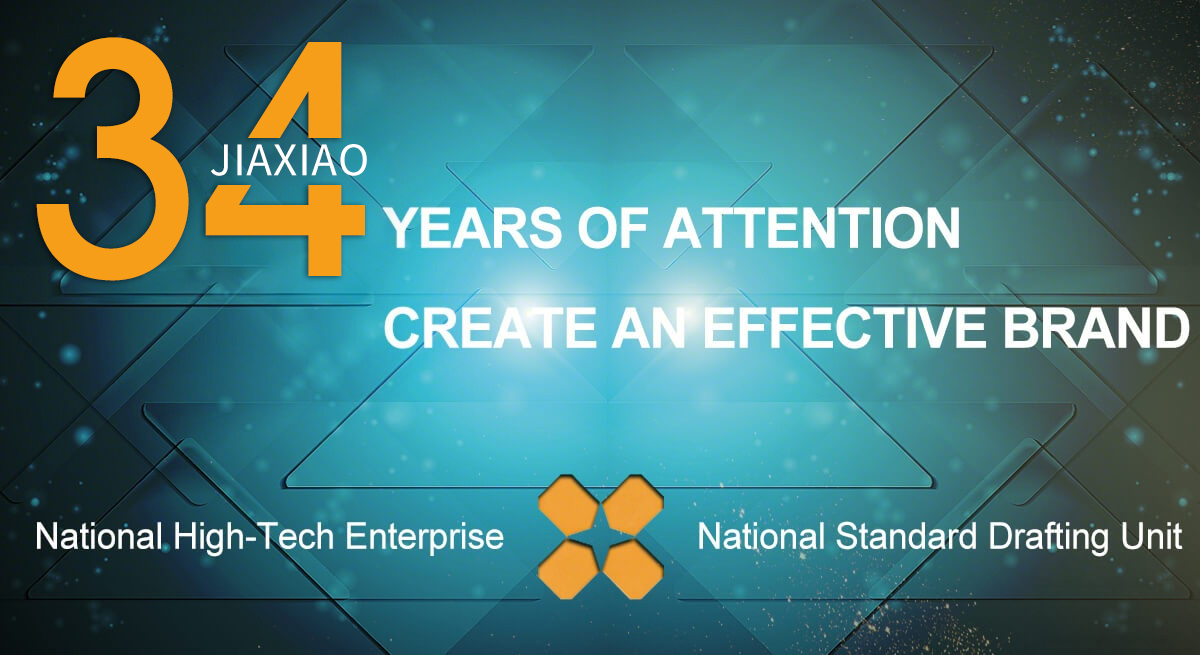 34
JIAXIAO
YEARS OF ATTENTION
CREATE AN EFFECTIVE BRAND

National High-Tech Enterprise

National Standard Drafting Unit